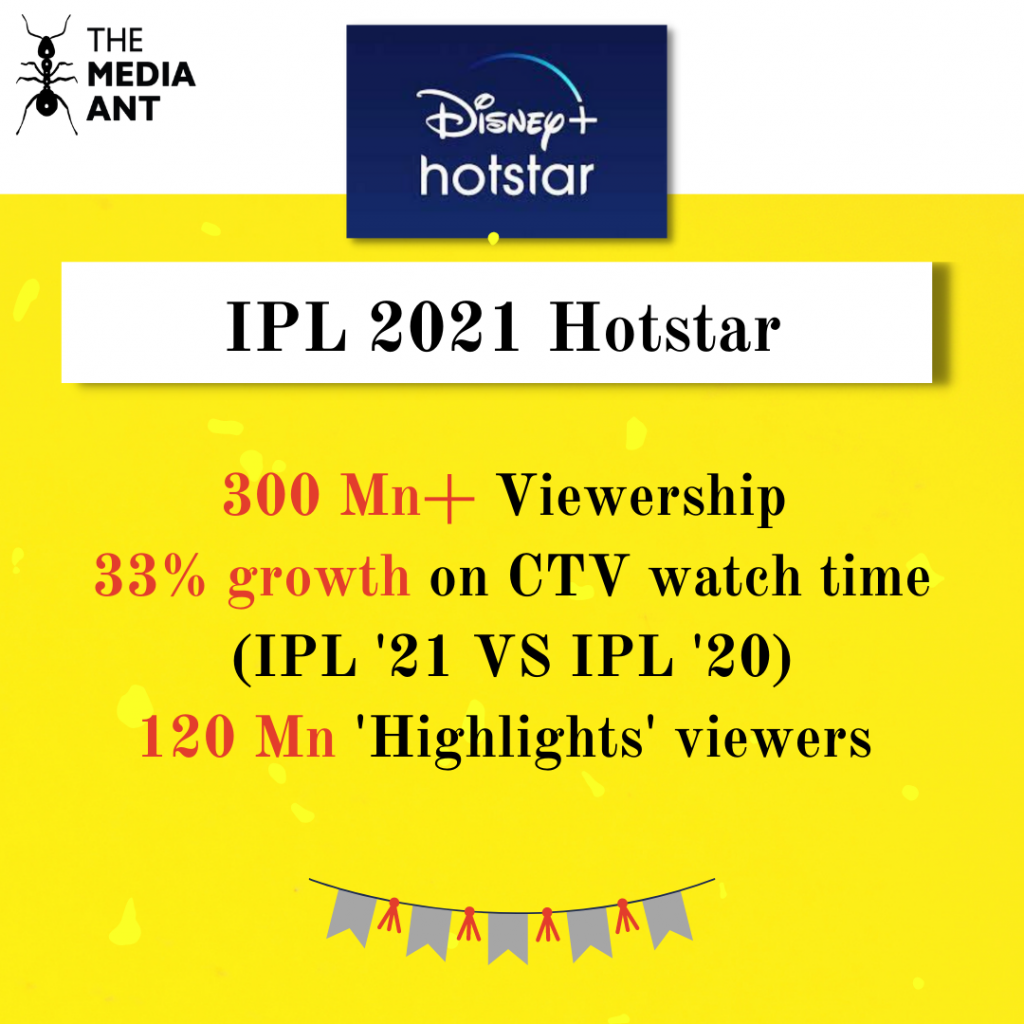 THE MEDIA ANT

Disney+ hotstar

IPL 2021 Hotstar

300 Mn+ Viewership
33% growth on CTV watch time
(IPL '21 VS IPL '20)
120 Mn 'Highlights' viewers